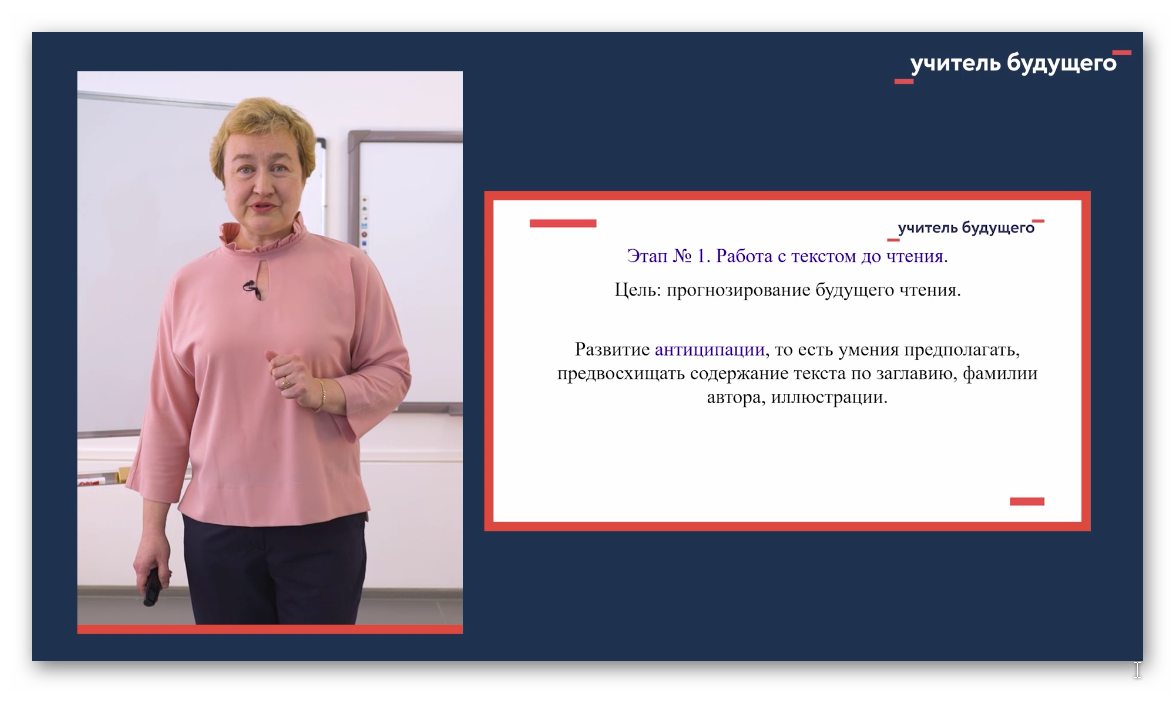 учитель будущего

учитель будущего

Этап № 1. Работа с текстом до чтения.

Цель: прогнозирование будущего чтения.

Развитие антиципации, то есть умения предполагать, предвосхищать содержание текста по заглавию, фамилии автора, иллюстрации.